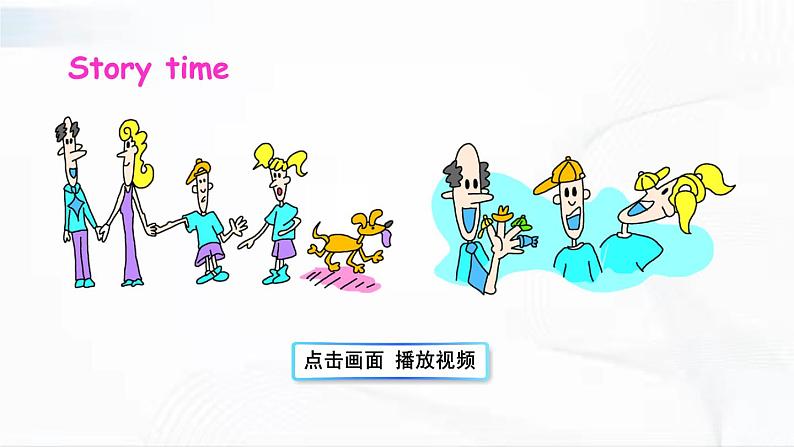 Story time

点击画面 播放视频